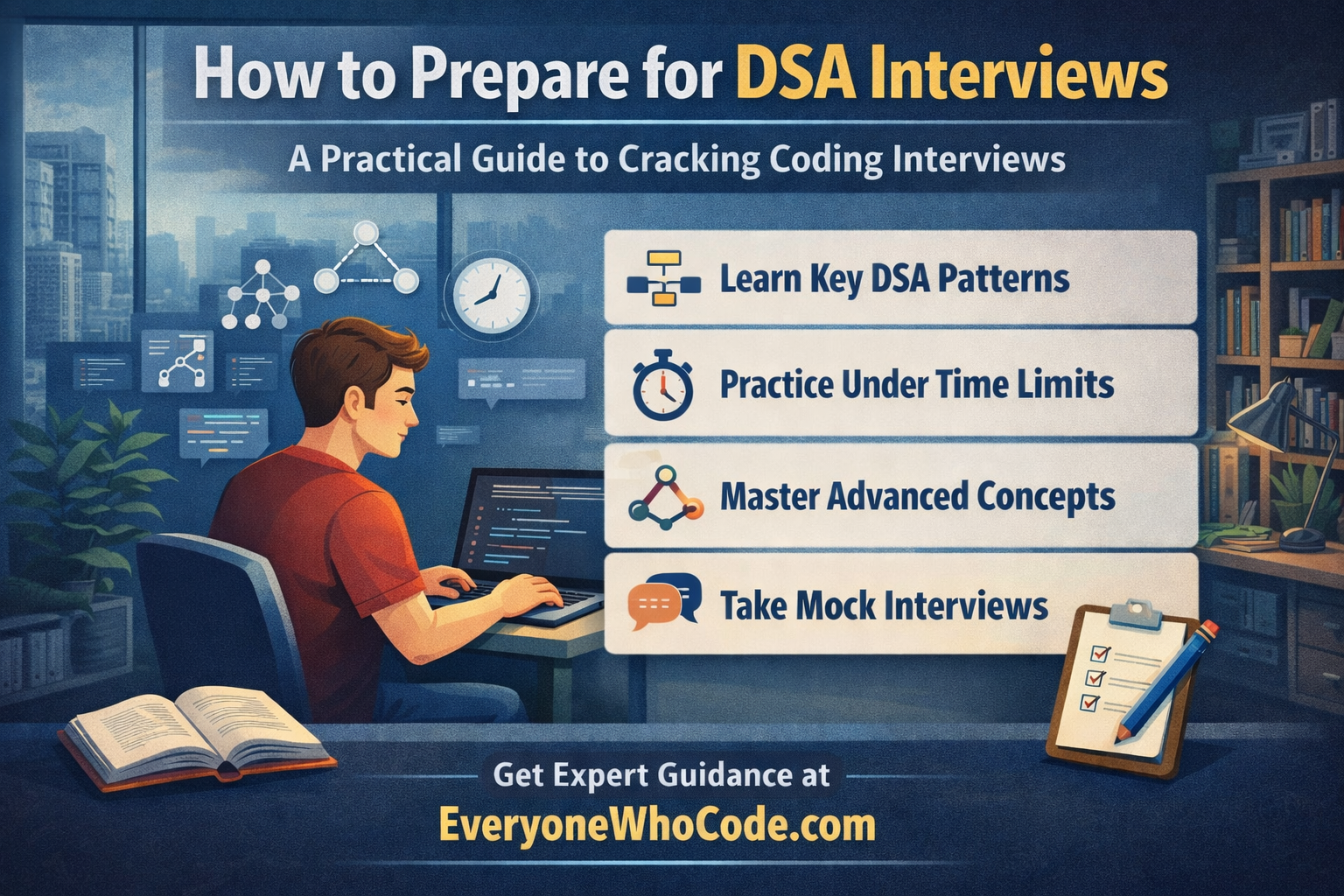 How to Prepare for DSA Interviews

A Practical Guide to Cracking Coding Interviews

Learn Key DSA Patterns

Practice Under Time Limits

Master Advanced Concepts

Take Mock Interviews

Get Expert Guidance at

EveryoneWhoCode.com